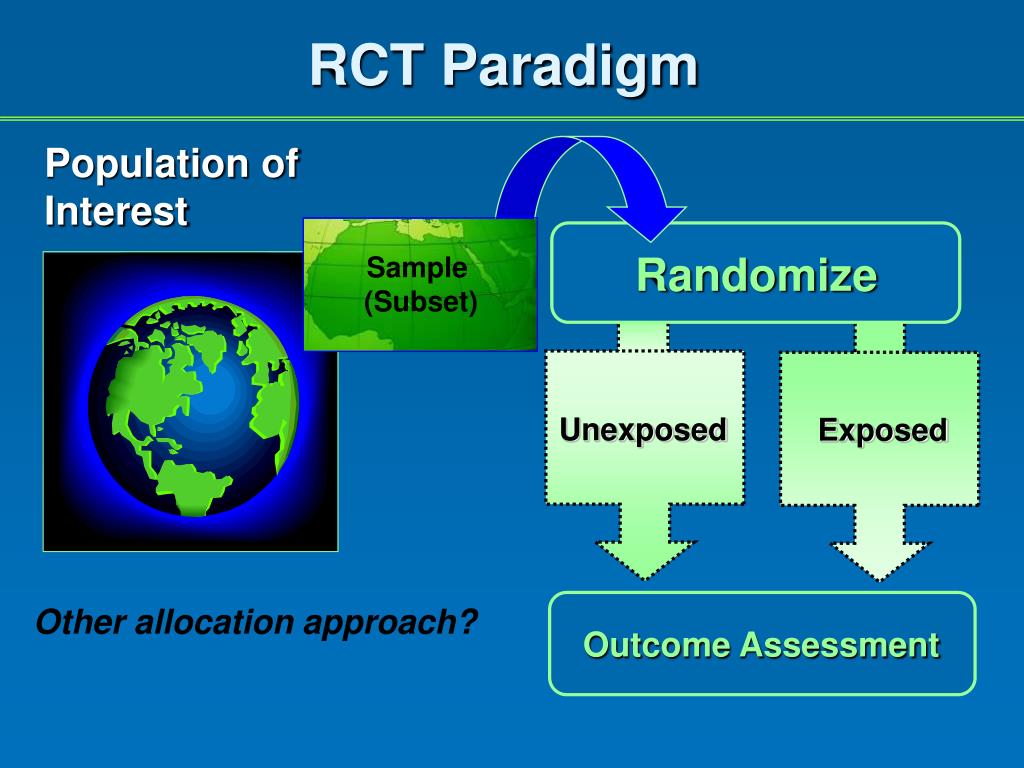 RCT Paradigm

Population of Interest

Sample (Subset)

Randomize

Unexposed

Exposed

Other allocation approach?

Outcome Assessment